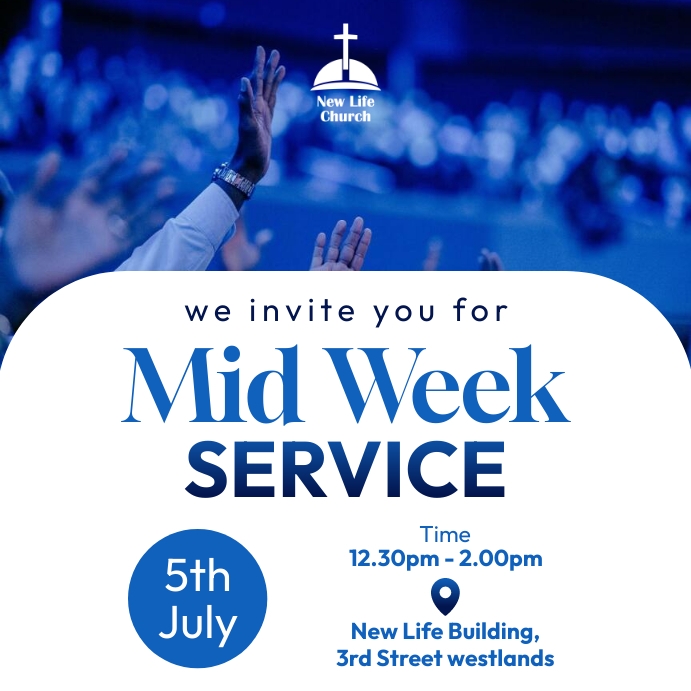 New Life Church

we invite you for

Mid Week
SERVICE

5th
July

Time
12.30pm - 2.00pm

New Life Building,
3rd Street westlands